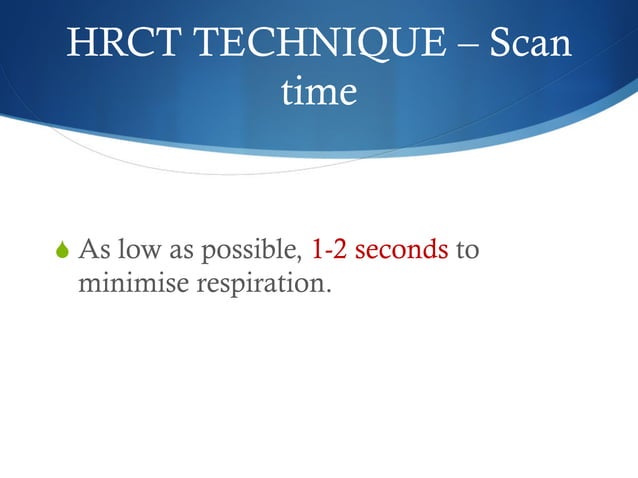 HRCT TECHNIQUE – Scan time

As low as possible, 1-2 seconds to minimise respiration.